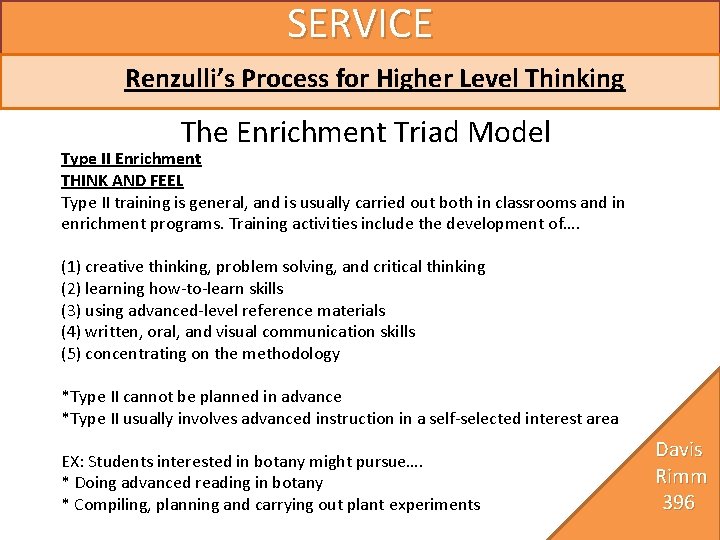 SERVICE

Renzulli's Process for Higher Level Thinking

The Enrichment Triad Model

Type II Enrichment
THINK AND FEEL
Type II training is general, and is usually carried out both in classrooms and in enrichment programs. Training activities include the development of….

(1) creative thinking, problem solving, and critical thinking
(2) learning how-to-learn skills
(3) using advanced-level reference materials
(4) written, oral, and visual communication skills
(5) concentrating on the methodology

*Type II cannot be planned in advance
*Type II usually involves advanced instruction in a self-selected interest area

EX: Students interested in botany might pursue….
* Doing advanced reading in botany
* Compiling, planning and carrying out plant experiments

Davis
Rimm
396